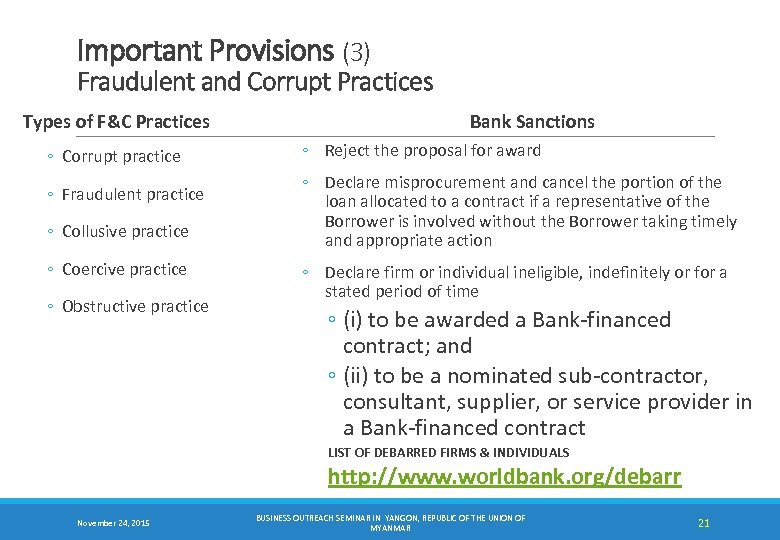 Important Provisions (3)
Fraudulent and Corrupt Practices

Types of F&C Practices

◦ Corrupt practice

◦ Fraudulent practice

◦ Collusive practice

◦ Coercive practice

◦ Obstructive practice

Bank Sanctions

◦ Reject the proposal for award

◦ Declare misprocurement and cancel the portion of the loan allocated to a contract if a representative of the Borrower is involved without the Borrower taking timely and appropriate action

◦ Declare firm or individual ineligible, indefinitely or for a stated period of time

◦ (i) to be awarded a Bank-financed contract; and

◦ (ii) to be a nominated sub-contractor, consultant, supplier, or service provider in a Bank-financed contract

LIST OF DEBARRED FIRMS & INDIVIDUALS

http://www.worldbank.org/debarr

November 24, 2015

BUSINESS OUTREACH SEMINAR IN YANGON, REPUBLIC OF THE UNION OF MYANMAR

21